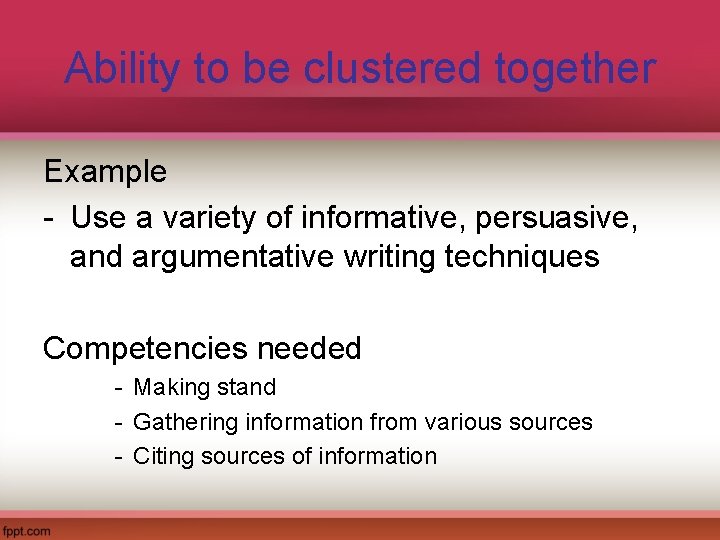 Ability to be clustered together

Example

- Use a variety of informative, persuasive, and argumentative writing techniques

Competencies needed

- Making stand
- Gathering information from various sources
- Citing sources of information

fppt.com